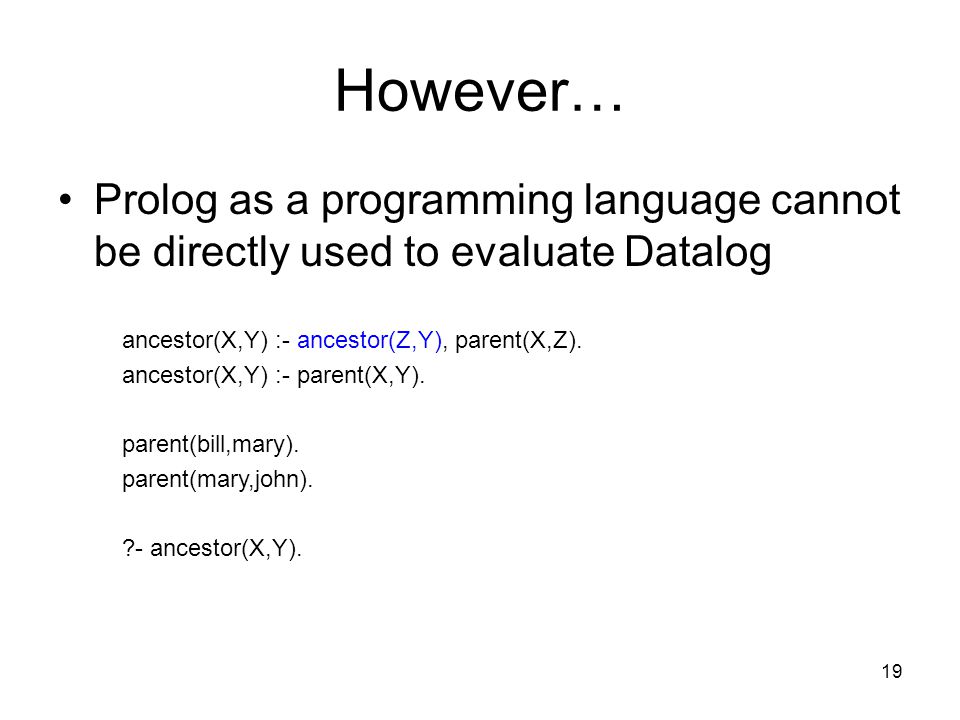 However…

• Prolog as a programming language cannot be directly used to evaluate Datalog

ancestor(X,Y) :- ancestor(Z,Y), parent(X,Z).
ancestor(X,Y) :- parent(X,Y).

parent(bill,mary).
parent(mary,john).

?- ancestor(X,Y).

19